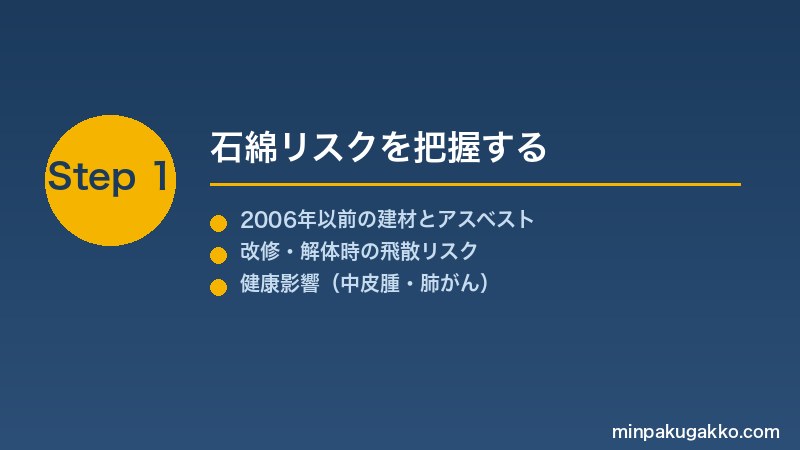 Step 1

石綿リスクを把握する

2006年以前の建材とアスベスト

改修・解体時の飛散リスク

健康影響（中皮腫・肺がん）

minpakugakko.com